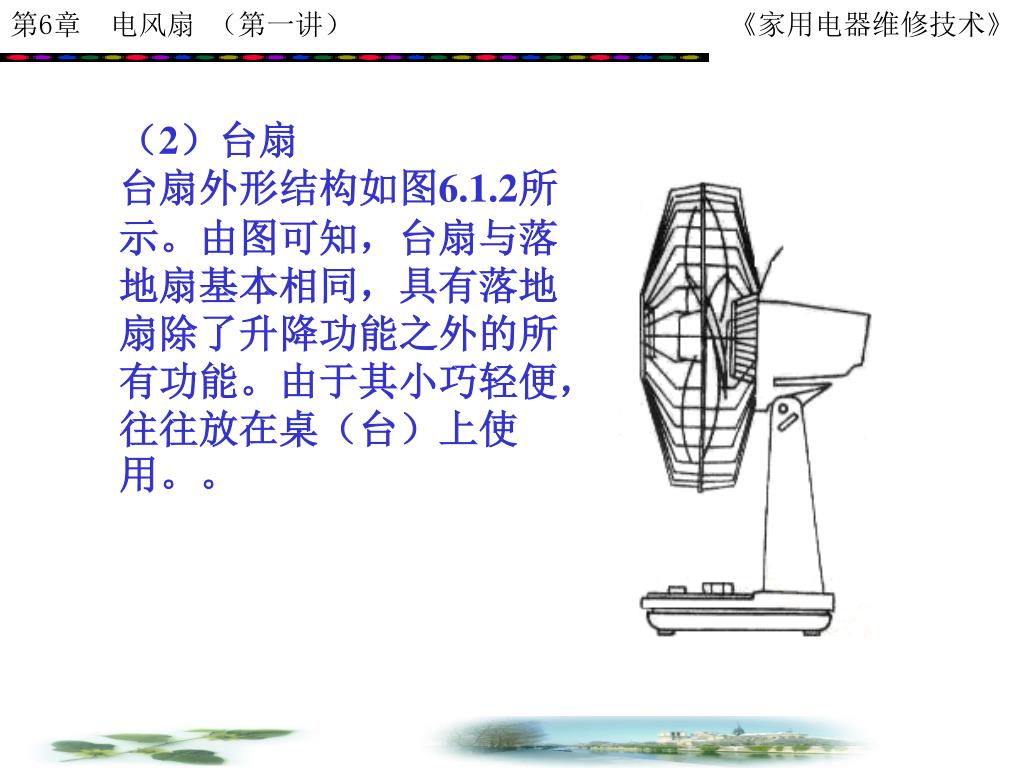 第6章　电风扇　（第一讲）　　《家用电器维修技术》

（2）台扇
台扇外形结构如图6.1.2所示。由图可知，台扇与落地扇基本相同，具有落地扇除了升降功能之外的所有功能。由于其小巧轻便，往往放在桌（台）上使用。。